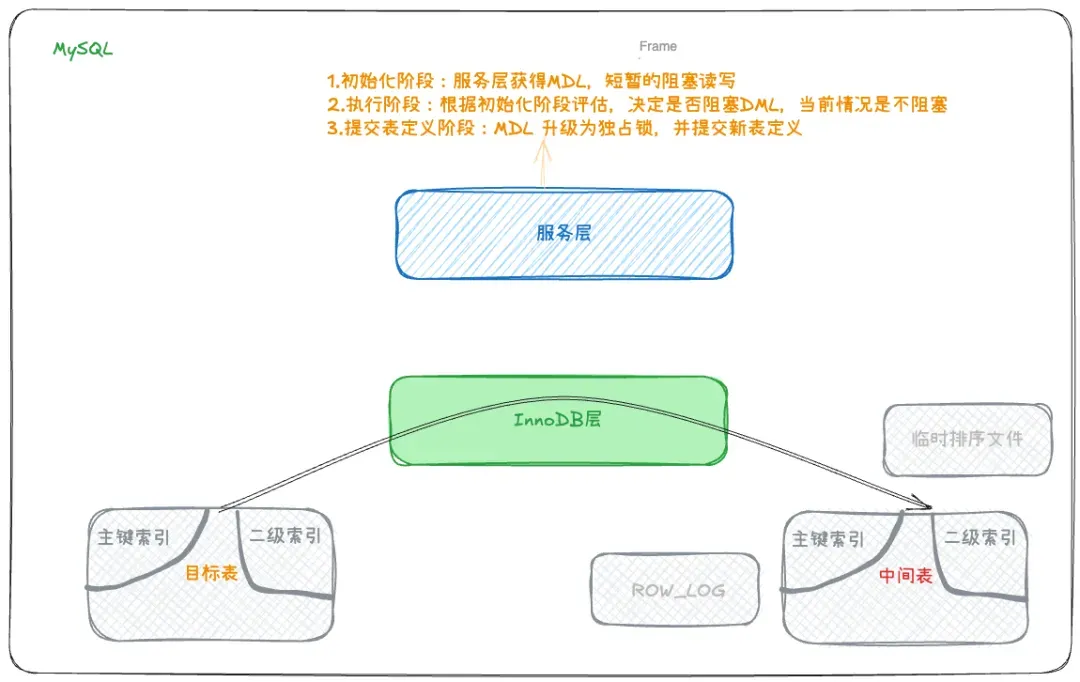 MySQL

Frame

1.初始化阶段：服务层获得MDL，短暂的阻塞读写
2.执行阶段：根据初始化阶段评估，决定是否阻塞DML，当前情况是不阻塞
3.提交表定义阶段：MDL 升级为独占锁，并提交新表定义

服务层

InnoDB层

临时排序文件

主键索引

二级索引

目标表

ROW_LOG

主键索引

二级索引

中间表